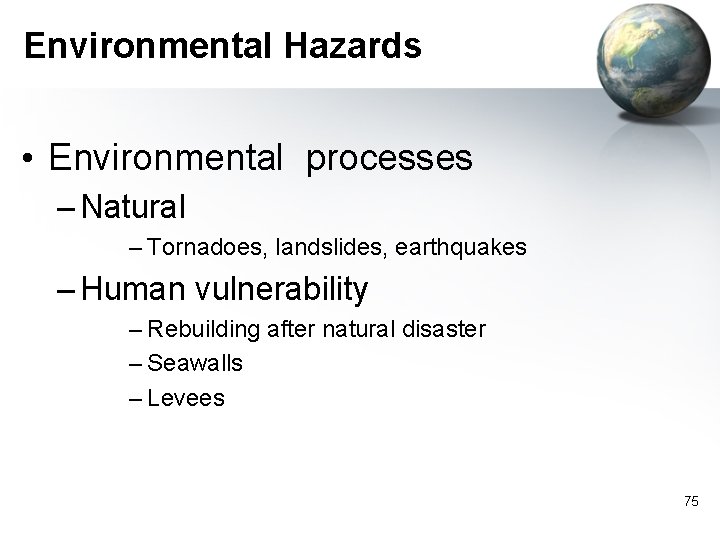 Environmental Hazards

• Environmental processes
– Natural
– Tornadoes, landslides, earthquakes
– Human vulnerability
– Rebuilding after natural disaster
– Seawalls
– Levees

75